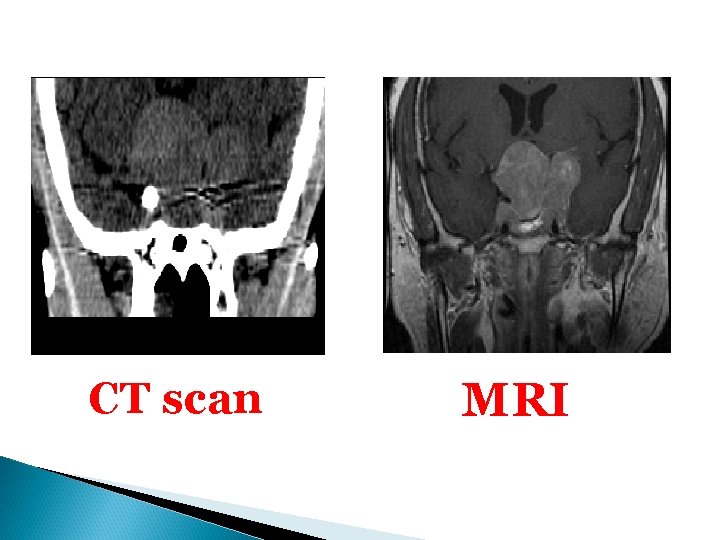 CT scan

MRI